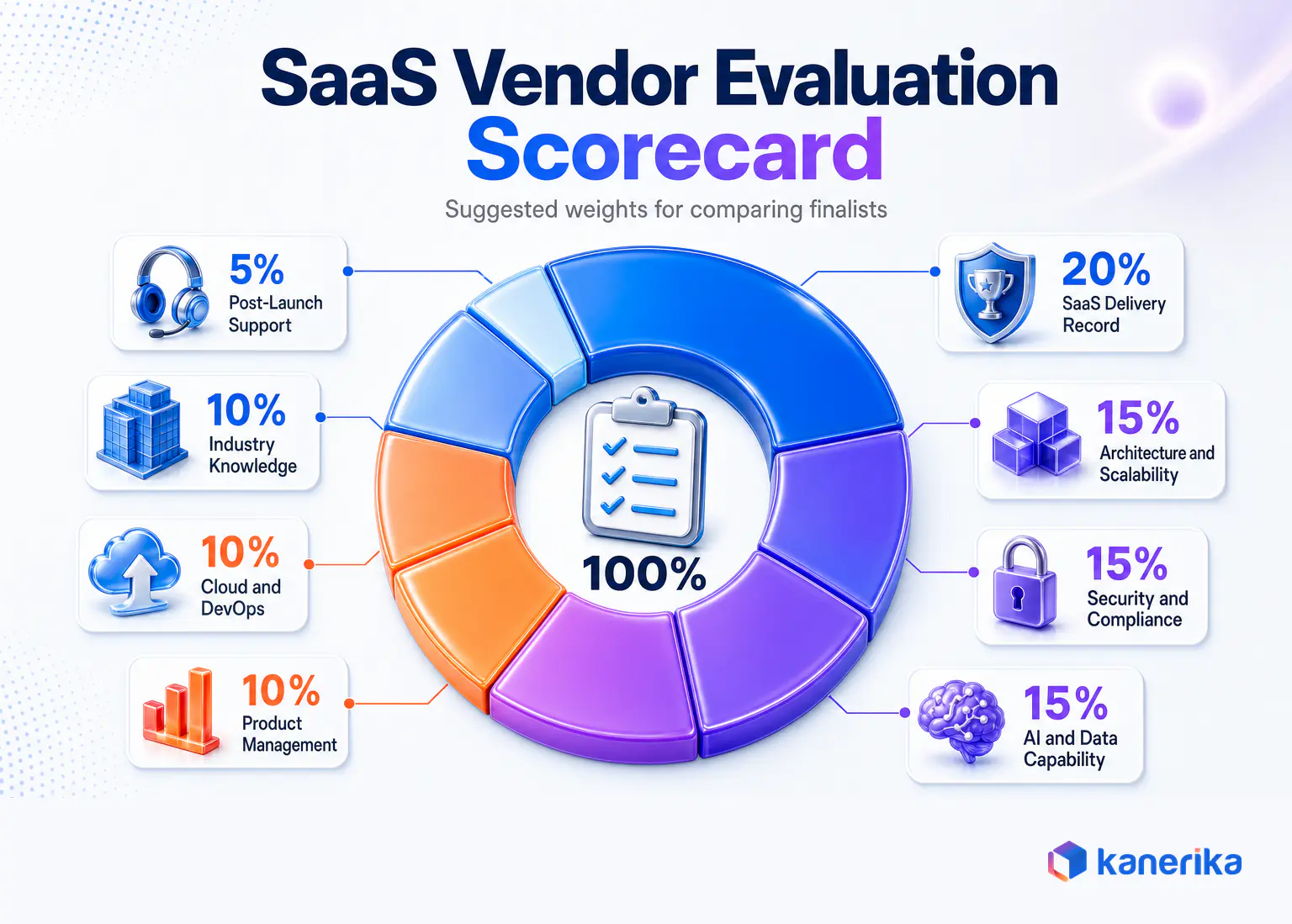 SaaS Vendor Evaluation Scorecard

Suggested weights for comparing finalists

5%
Post-Launch Support

10%
Industry Knowledge

10%
Cloud and DevOps

10%
Product Management

100%

20%
SaaS Delivery Record

15%
Architecture and Scalability

15%
Security and Compliance

15%
AI and Data Capability

kanerika